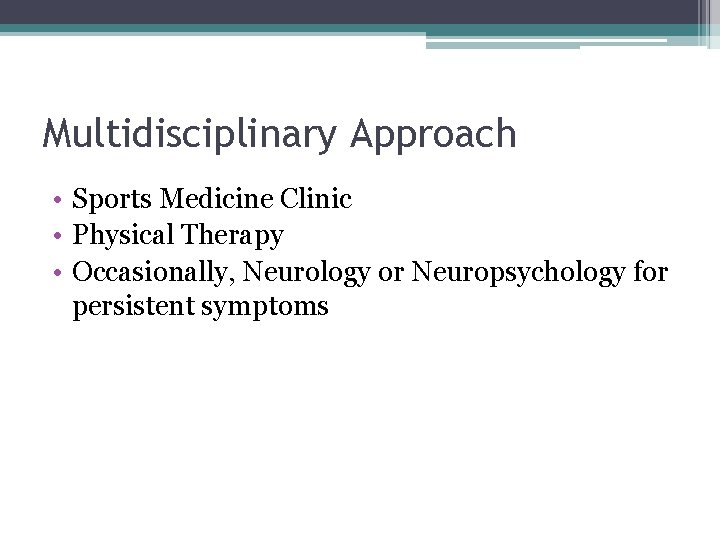 Multidisciplinary Approach

• Sports Medicine Clinic
• Physical Therapy
• Occasionally, Neurology or Neuropsychology for persistent symptoms